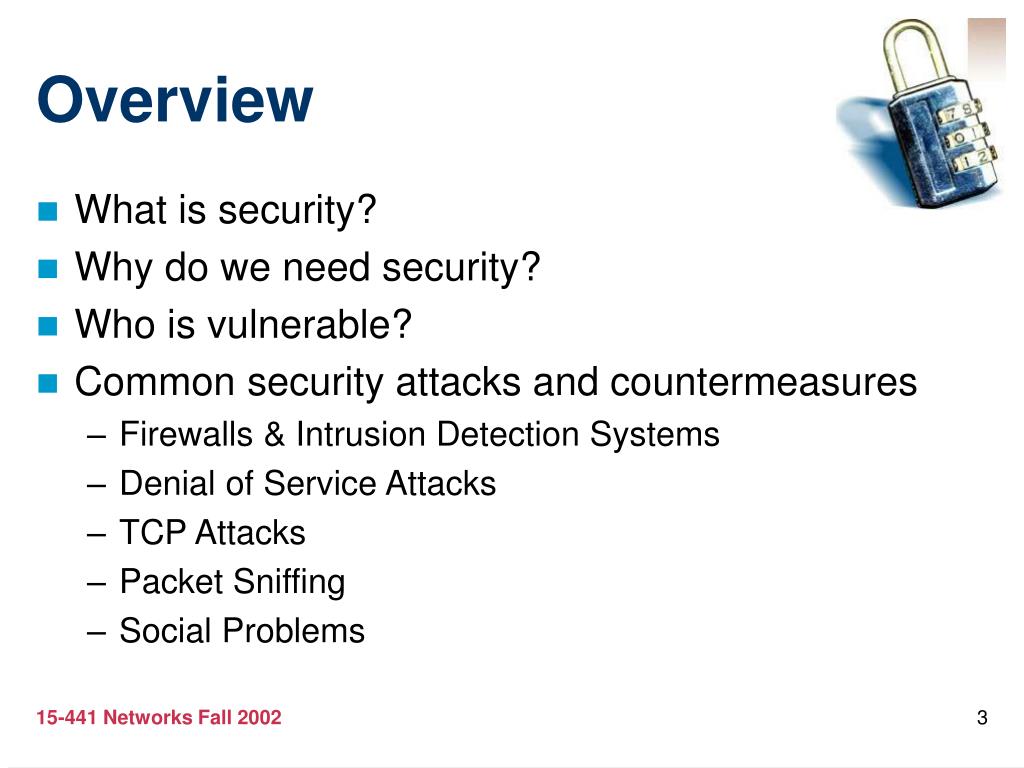 Overview

- What is security?
- Why do we need security?
- Who is vulnerable?
- Common security attacks and countermeasures
  – Firewalls & Intrusion Detection Systems
  – Denial of Service Attacks
  – TCP Attacks
  – Packet Sniffing
  – Social Problems

15-441 Networks Fall 2002

3